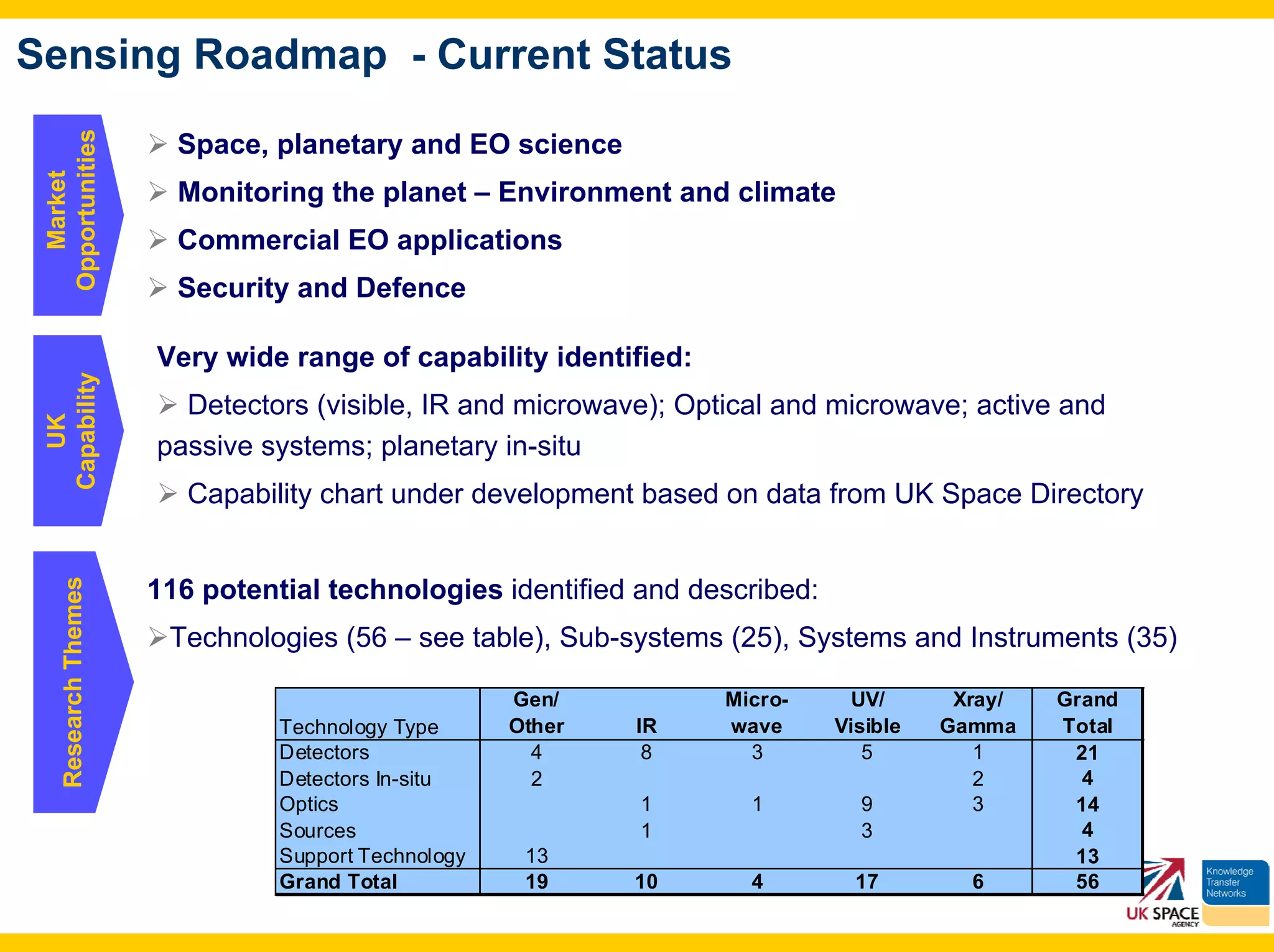 Sensing Roadmap - Current Status

Market Opportunities

➢ Space, planetary and EO science
➢ Monitoring the planet – Environment and climate
➢ Commercial EO applications
➢ Security and Defence

UK Capability

Very wide range of capability identified:

➢ Detectors (visible, IR and microwave); Optical and microwave; active and passive systems; planetary in-situ

➢ Capability chart under development based on data from UK Space Directory

Research Themes

116 potential technologies identified and described:

➢Technologies (56 – see table), Sub-systems (25), Systems and Instruments (35)

| Technology Type | Gen/ Other | IR | Micro-wave | UV/ Visible | Xray/ Gamma | Grand Total |
|---|---|---|---|---|---|---|
| Detectors | 4 | 8 | 3 | 5 | 1 | 21 |
| Detectors In-situ | 2 | | | | 2 | 4 |
| Optics | | 1 | 1 | 9 | 3 | 14 |
| Sources | | 1 | | 3 | | 4 |
| Support Technology | 13 | | | | | 13 |
| Grand Total | 19 | 10 | 4 | 17 | 6 | 56 |

UK SPACE AGENCY

Knowledge Transfer Networks